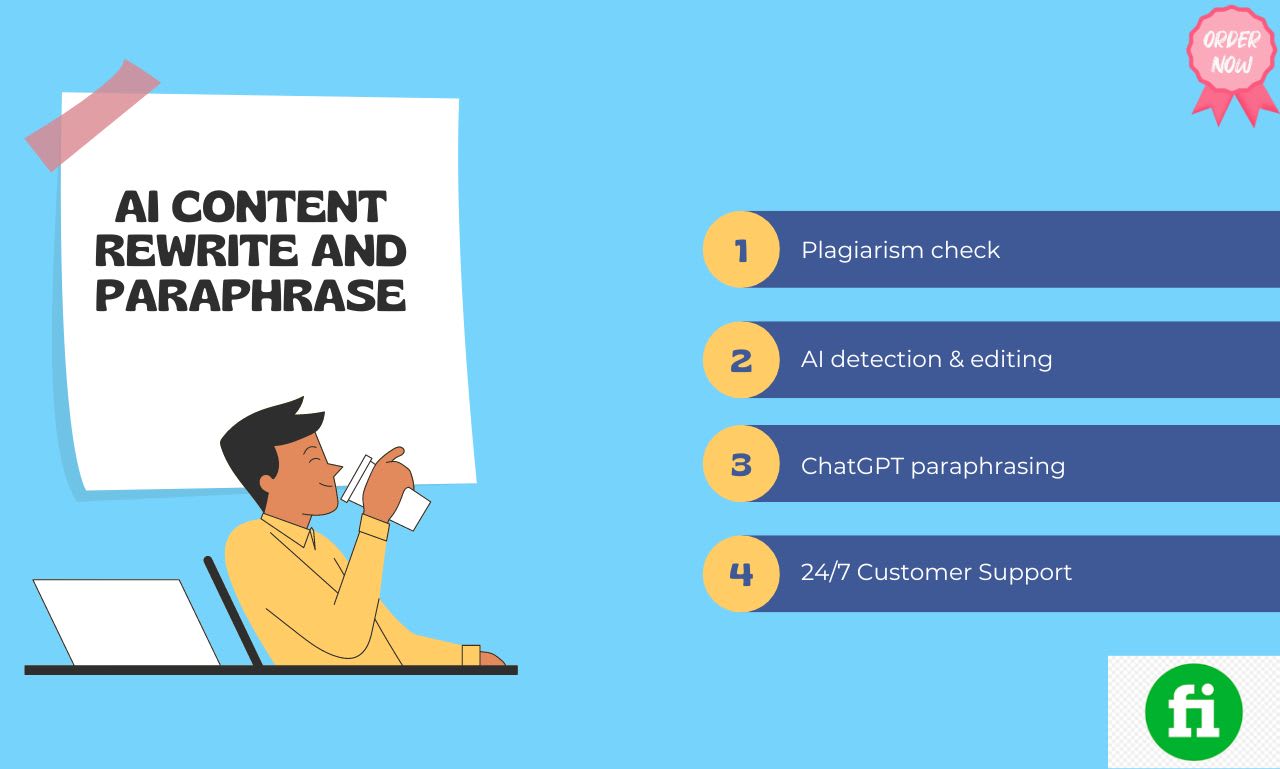 ORDER NOW

AI CONTENT REWRITE AND PARAPHRASE

1 Plagiarism check

2 AI detection & editing

3 ChatGPT paraphrasing

4 24/7 Customer Support

fi